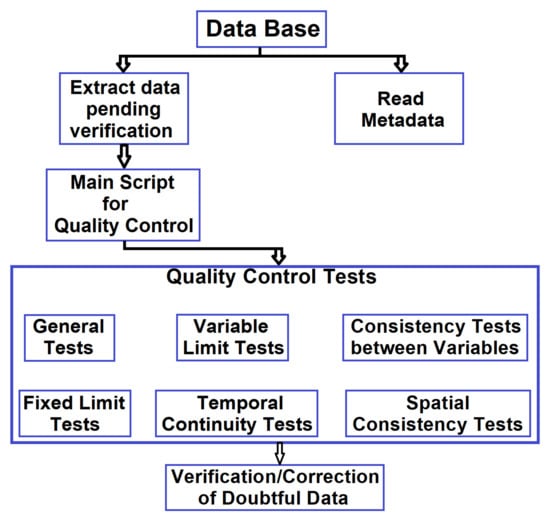 Data Base

Extract data pending verification

Read Metadata

Main Script for Quality Control

Quality Control Tests

General Tests

Variable Limit Tests

Consistency Tests between Variables

Fixed Limit Tests

Temporal Continuity Tests

Spatial Consistency Tests

Verification/Correction of Doubtful Data